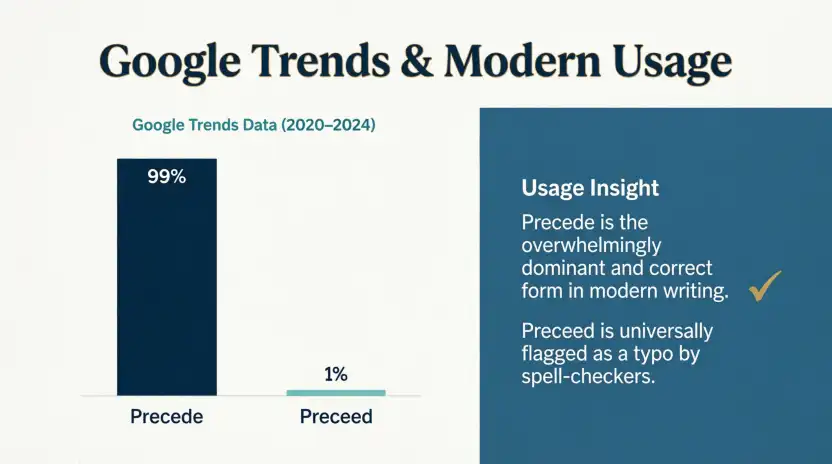 Google Trends & Modern Usage

Google Trends Data (2020–2024)

99%

1%

Precede

Preceed

Usage Insight

Precede is the overwhelmingly dominant and correct form in modern writing.

Preceed is universally flagged as a typo by spell-checkers.